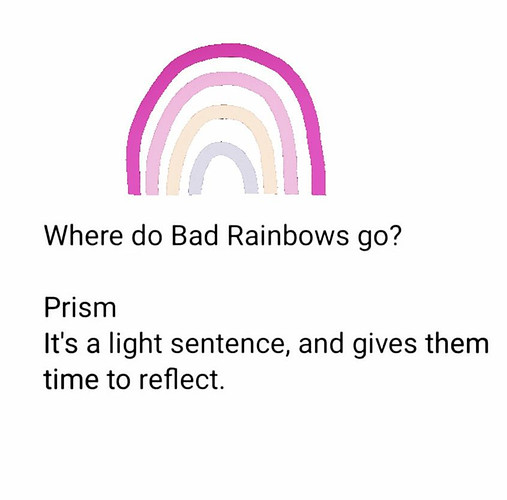 Where do Bad Rainbows go?

Prism
It's a light sentence, and gives them time to reflect.